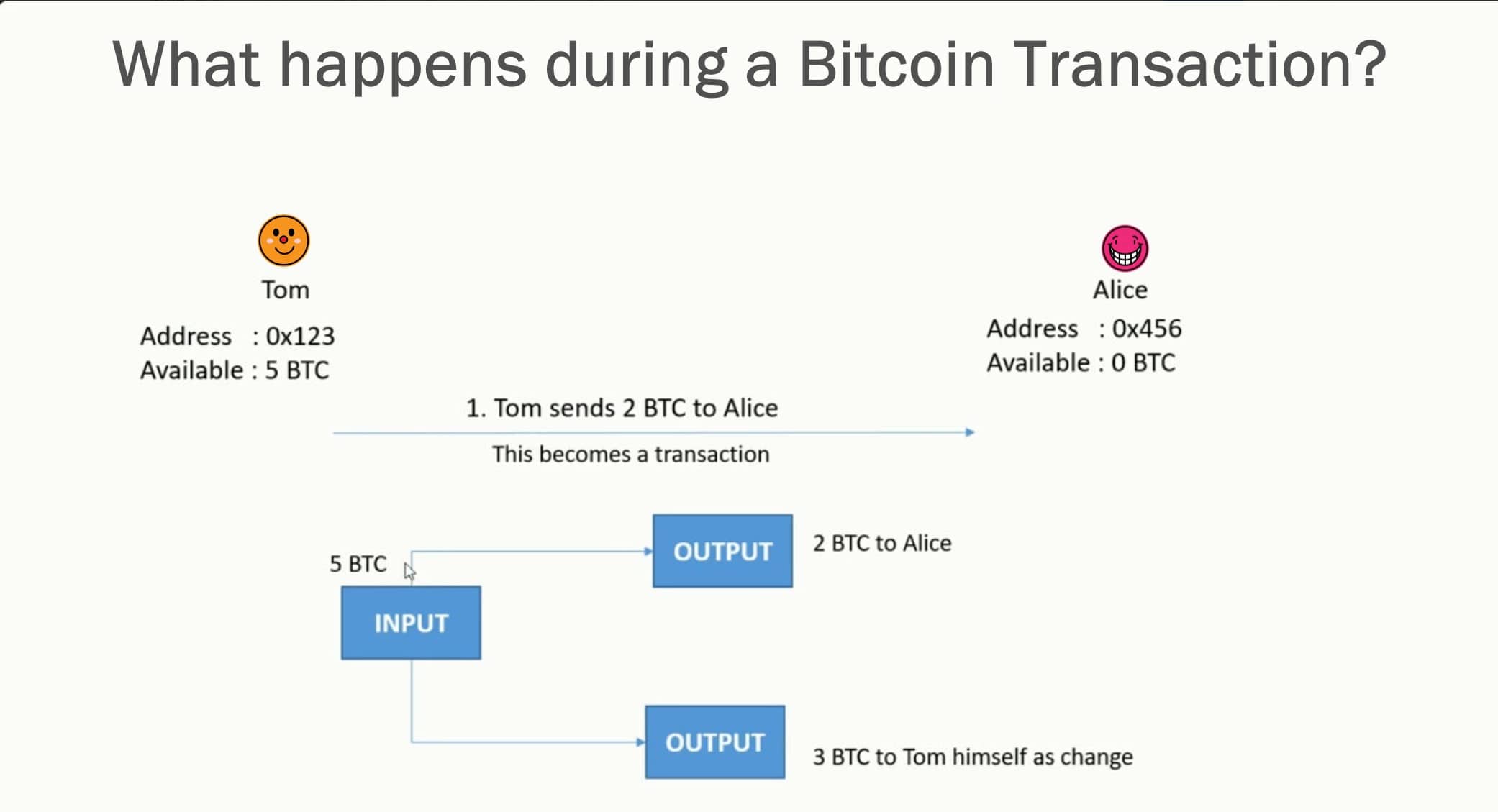 What happens during a Bitcoin Transaction?

Tom

Address : 0x123
Available : 5 BTC

Alice

Address : 0x456
Available : 0 BTC

1. Tom sends 2 BTC to Alice

This becomes a transaction

5 BTC

INPUT

OUTPUT

2 BTC to Alice

OUTPUT

3 BTC to Tom himself as change